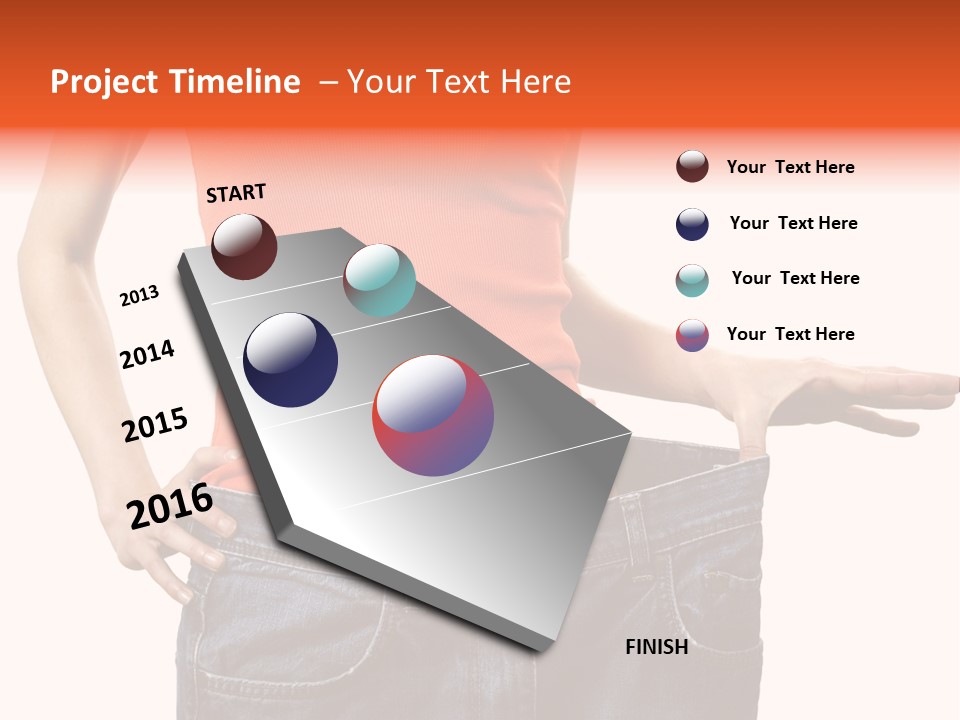 Project Timeline – Your Text Here

START

2013

2014

2015

2016

FINISH

Your Text Here

Your Text Here

Your Text Here

Your Text Here